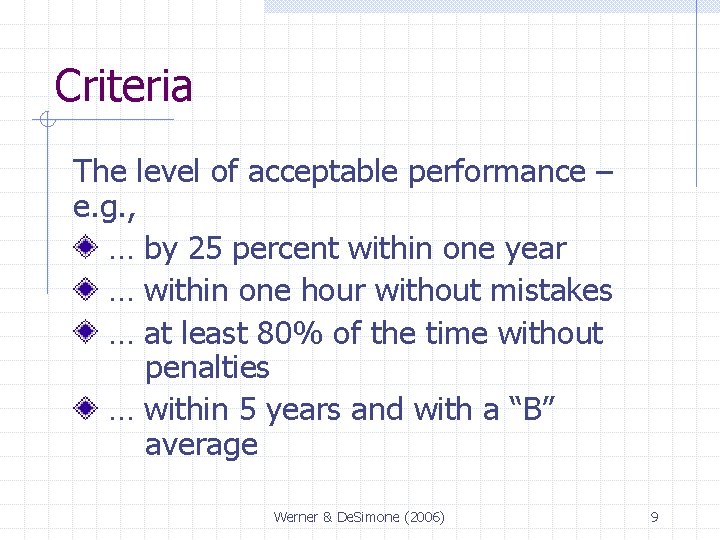 Criteria

The level of acceptable performance – e.g.,

… by 25 percent within one year
… within one hour without mistakes
… at least 80% of the time without penalties
… within 5 years and with a “B” average

Werner & DeSimone (2006)

9